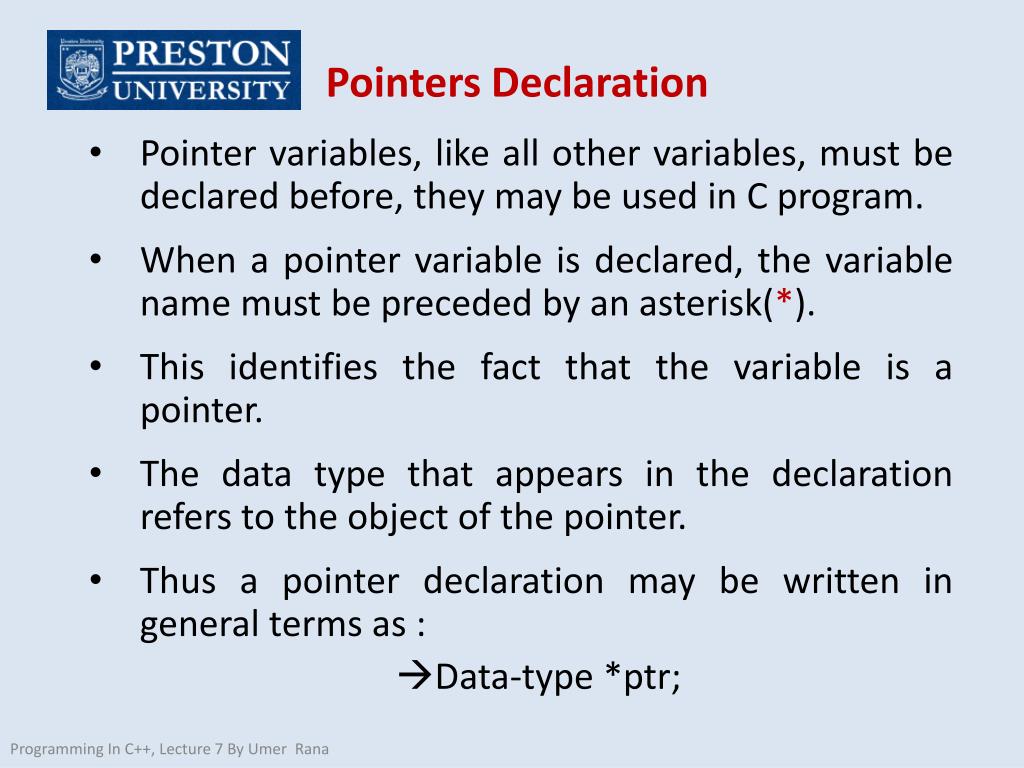 PRESTON UNIVERSITY

Pointers Declaration

• Pointer variables, like all other variables, must be declared before, they may be used in C program.

• When a pointer variable is declared, the variable name must be preceded by an asterisk(*).

• This identifies the fact that the variable is a pointer.

• The data type that appears in the declaration refers to the object of the pointer.

• Thus a pointer declaration may be written in general terms as :

→Data-type *ptr;

Programming In C++, Lecture 7 By Umer Rana